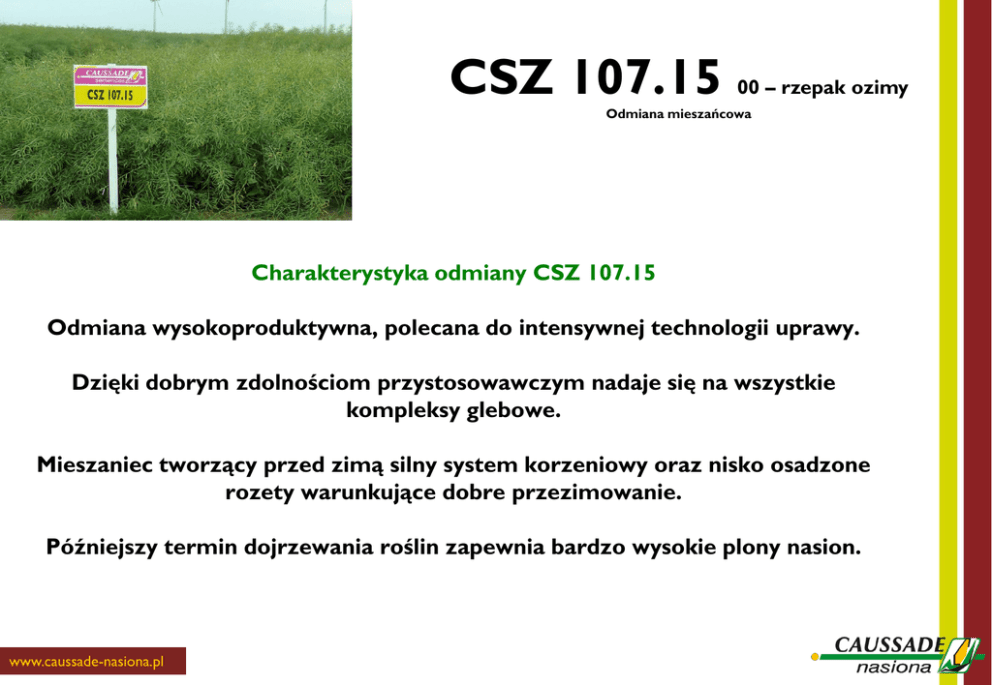 CAUSSADE
CSZ 107.15

CSZ 107.15 00 – rzepak ozimy

Odmiana mieszańcowa

Charakterystyka odmiany CSZ 107.15

Odmiana wysokoproduktywna, polecana do intensywnej technologii uprawy.

Dzięki dobrym zdolnościom przystosowawczym nadaje się na wszystkie kompleksy glebowe.

Mieszaniec tworzący przed zimą silny system korzeniowy oraz nisko osadzone rozety warunkujące dobre przezimowanie.

Późniejszy termin dojrzewania roślin zapewnia bardzo wysokie plony nasion.

www.caussade-nasiona.pl

CAUSSADE nasiona